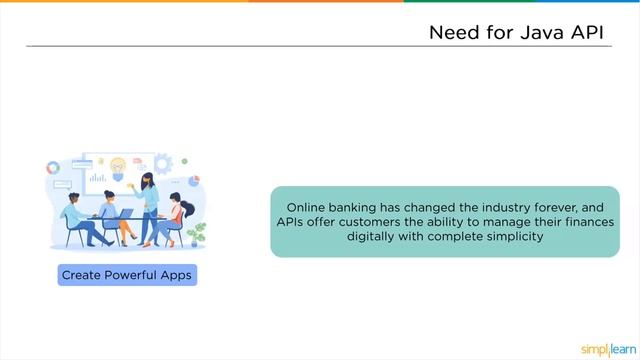 Need for Java API

Create Powerful Apps

Online banking has changed the industry forever, and APIs offer customers the ability to manage their finances digitally with complete simplicity

simplilearn